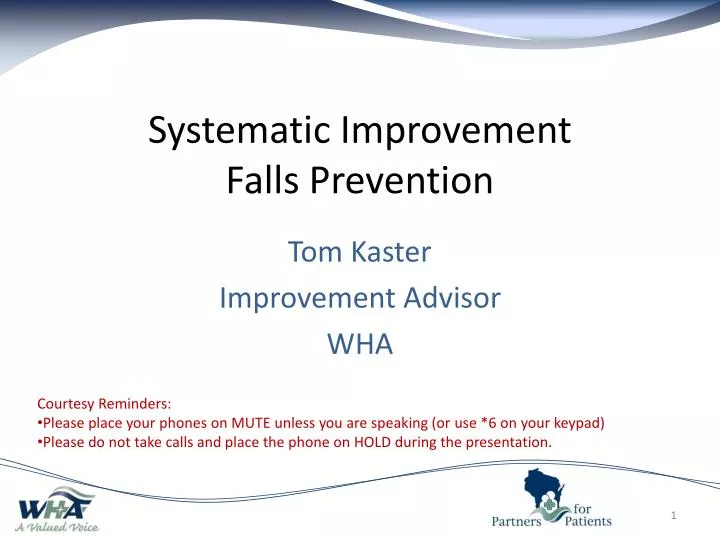 Systematic Improvement
Falls Prevention

Tom Kaster
Improvement Advisor
WHA

Courtesy Reminders:
•Please place your phones on MUTE unless you are speaking (or use *6 on your keypad)
•Please do not take calls and place the phone on HOLD during the presentation.

WHA
A Valued Voice

Partners for Patients

1